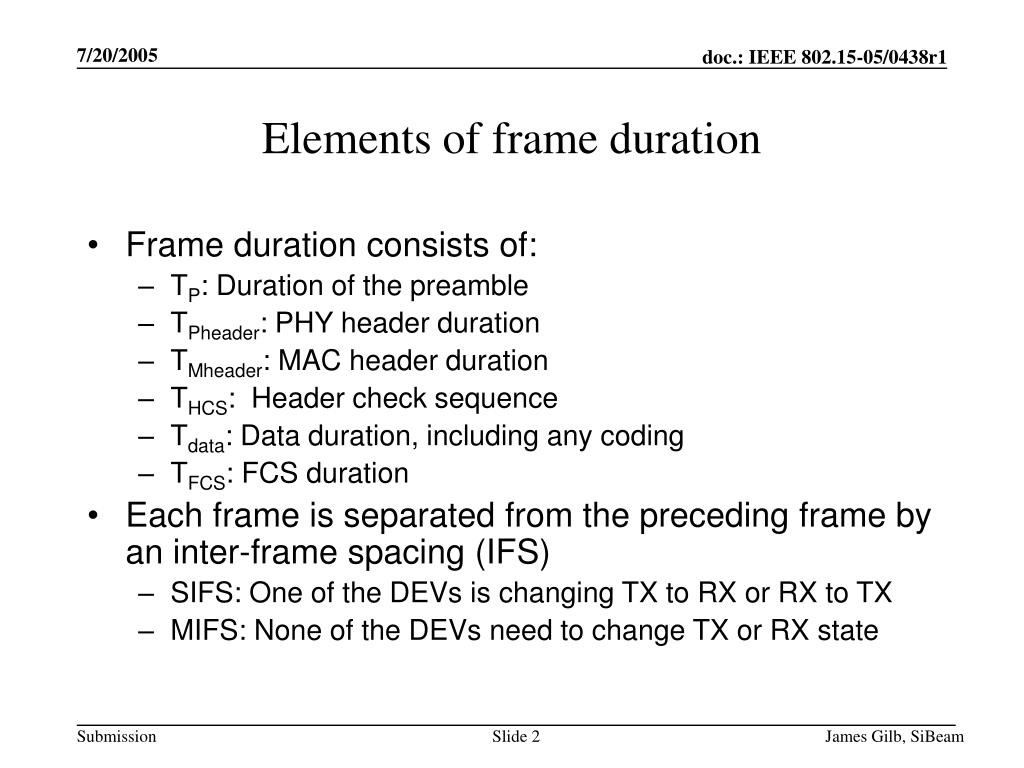 7/20/2005

doc.: IEEE 802.15-05/0438r1

Elements of frame duration

• Frame duration consists of:
 – $T_P$: Duration of the preamble
 – $T_{Pheader}$: PHY header duration
 – $T_{Mheader}$: MAC header duration
 – $T_{HCS}$: Header check sequence
 – $T_{data}$: Data duration, including any coding
 – $T_{FCS}$: FCS duration
• Each frame is separated from the preceding frame by an inter-frame spacing (IFS)
 – SIFS: One of the DEVs is changing TX to RX or RX to TX
 – MIFS: None of the DEVs need to change TX or RX state

Submission

Slide 2

James Gilb, SiBeam